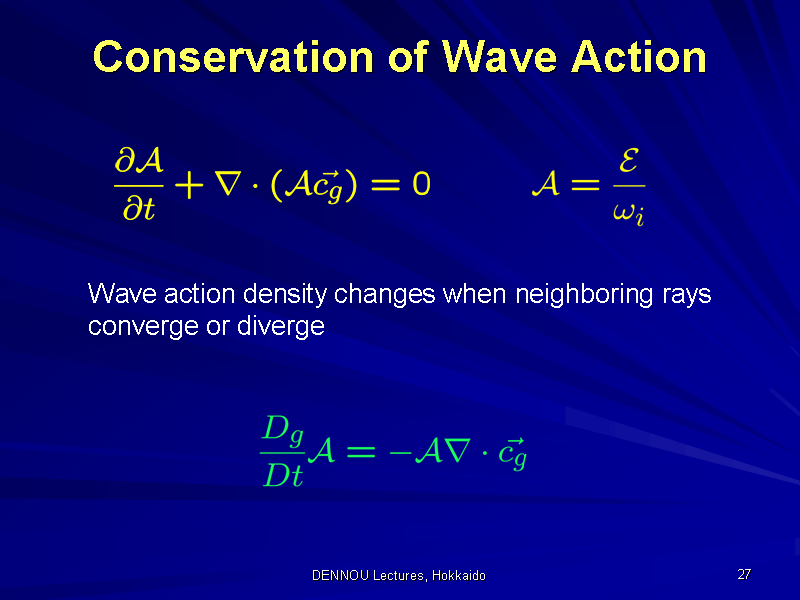 Conservation of Wave Action

$\frac{\partial \mathcal{A}}{\partial t} + \nabla \cdot (\mathcal{A}\vec{c_g}) = 0$ $\mathcal{A} = \frac{\mathcal{E}}{\omega_i}$

Wave action density changes when neighboring rays converge or diverge

$\frac{D_g}{Dt}\mathcal{A} = -\mathcal{A}\nabla \cdot \vec{c_g}$

DENNOU Lectures, Hokkaido

27